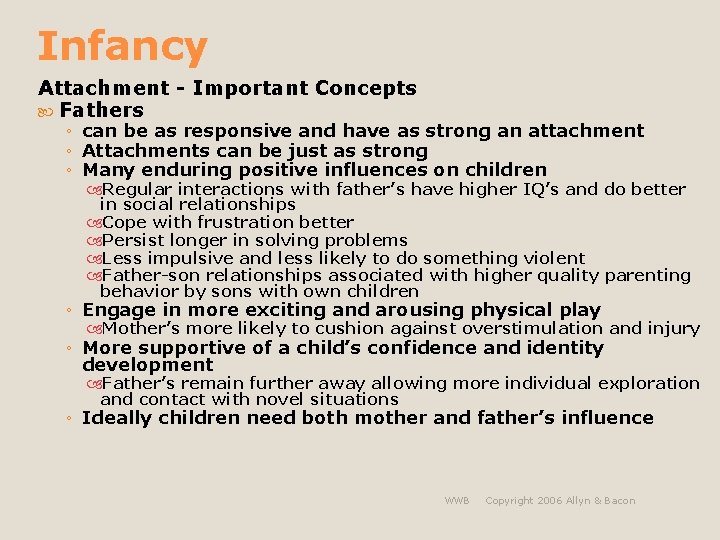 Infancy

Attachment - Important Concepts

Fathers

◦ can be as responsive and have as strong an attachment
◦ Attachments can be just as strong
◦ Many enduring positive influences on children
  Regular interactions with father's have higher IQ's and do better in social relationships
  Cope with frustration better
  Persist longer in solving problems
  Less impulsive and less likely to do something violent
  Father-son relationships associated with higher quality parenting behavior by sons with own children
◦ Engage in more exciting and arousing physical play
  Mother's more likely to cushion against overstimulation and injury
◦ More supportive of a child's confidence and identity development
  Father's remain further away allowing more individual exploration and contact with novel situations
◦ Ideally children need both mother and father's influence

WWB Copyright 2006 Allyn & Bacon